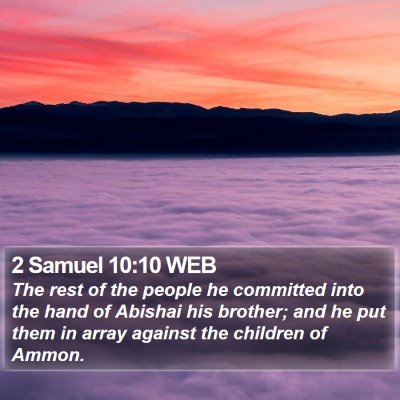 2 Samuel 10:10 WEB

The rest of the people he committed into the hand of Abishai his brother; and he put them in array against the children of Ammon.